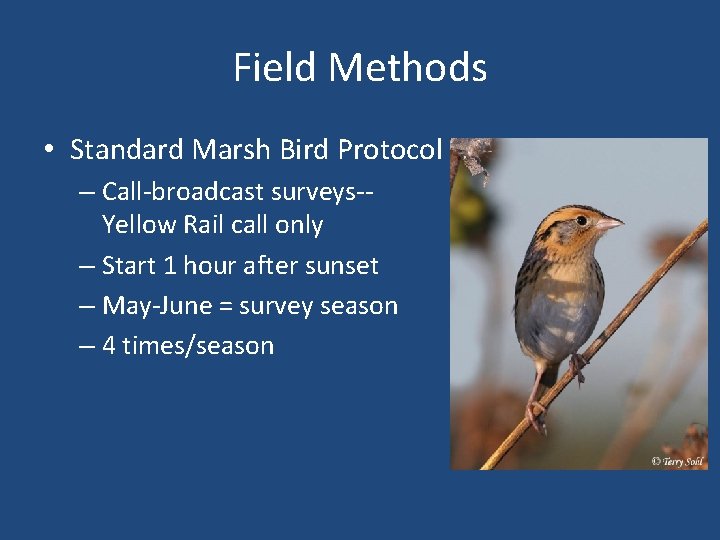 Field Methods

• Standard Marsh Bird Protocol
– Call-broadcast surveys-- Yellow Rail call only
– Start 1 hour after sunset
– May-June = survey season
– 4 times/season

© Terry Sohl